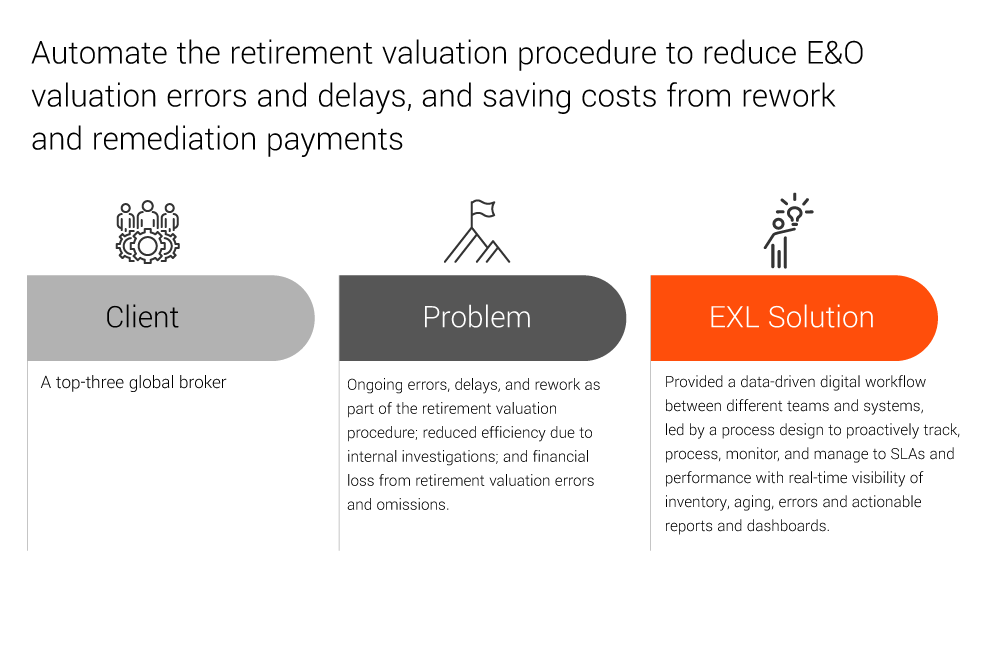 Automate the retirement valuation procedure to reduce E&O valuation errors and delays, and saving costs from rework and remediation payments

Client

A top-three global broker

Problem

Ongoing errors, delays, and rework as part of the retirement valuation procedure; reduced efficiency due to internal investigations; and financial loss from retirement valuation errors and omissions.

EXL Solution

Provided a data-driven digital workflow between different teams and systems, led by a process design to proactively track, process, monitor, and manage to SLAs and performance with real-time visibility of inventory, aging, errors and actionable reports and dashboards.